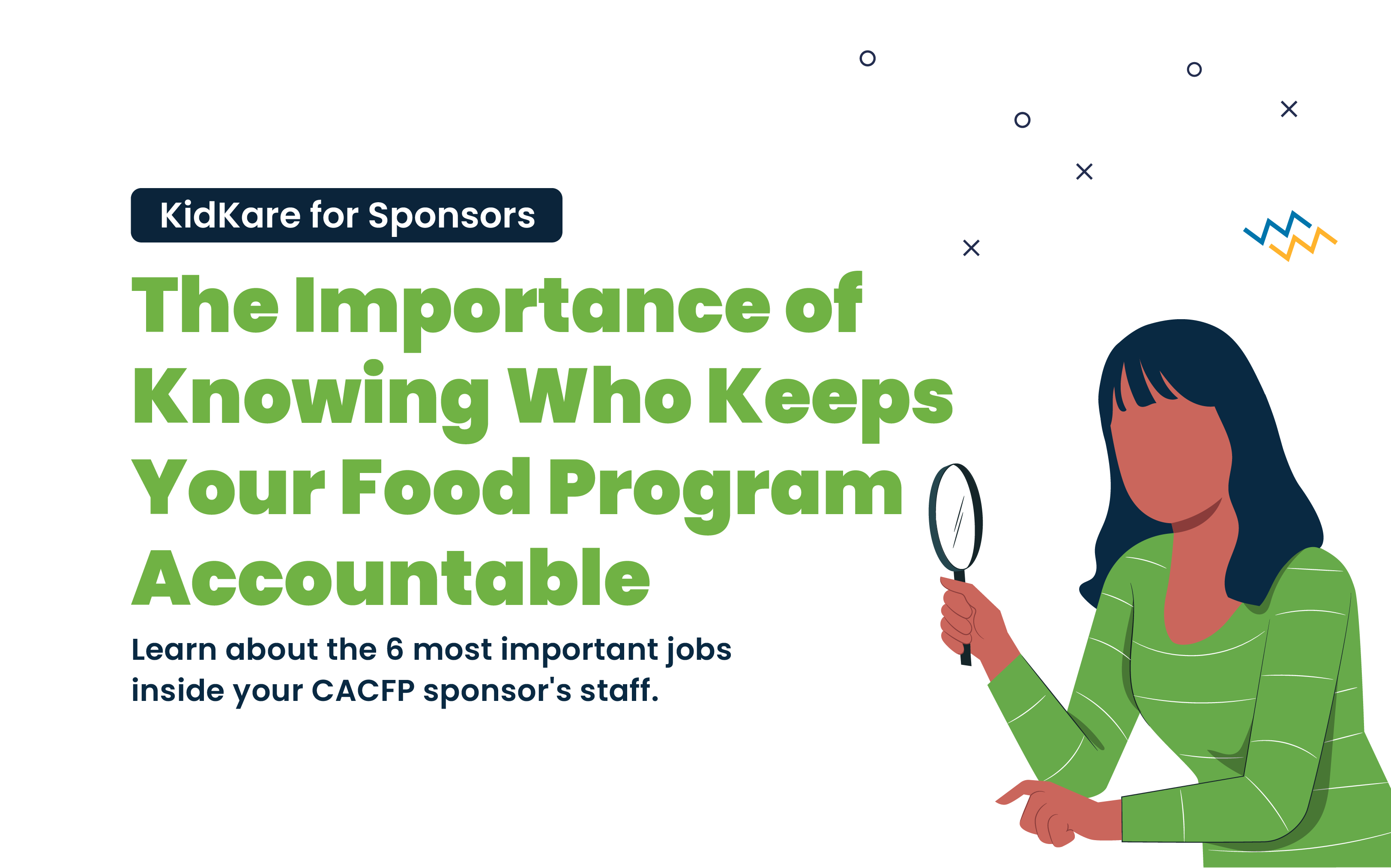 KidKare for Sponsors

The Importance of Knowing Who Keeps Your Food Program Accountable

Learn about the 6 most important jobs inside your CACFP sponsor's staff.